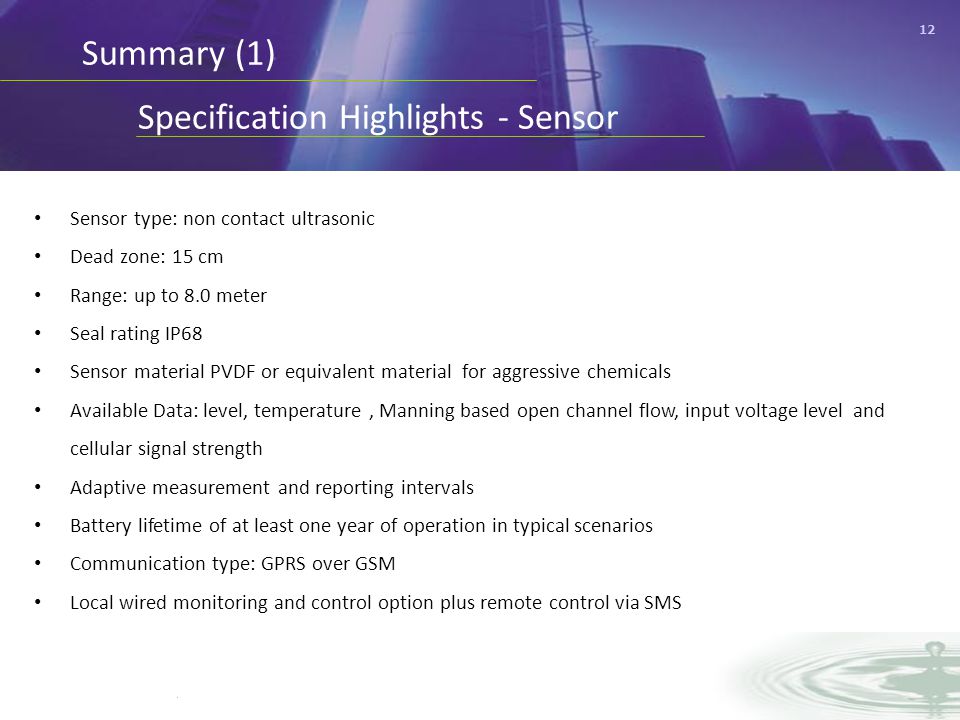 12

Summary (1)

Specification Highlights - Sensor

• Sensor type: non contact ultrasonic
• Dead zone: 15 cm
• Range: up to 8.0 meter
• Seal rating IP68
• Sensor material PVDF or equivalent material for aggressive chemicals
• Available Data: level, temperature , Manning based open channel flow, input voltage level and cellular signal strength
• Adaptive measurement and reporting intervals
• Battery lifetime of at least one year of operation in typical scenarios
• Communication type: GPRS over GSM
• Local wired monitoring and control option plus remote control via SMS